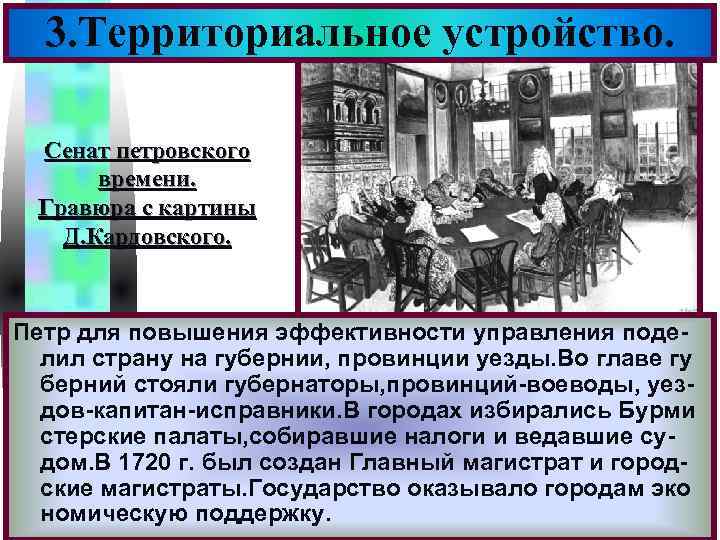 3.Территориальное устройство.

Сенат петровского времени. Гравюра с картины Д.Кардовского.

Петр для повышения эффективности управления поделил страну на губернии, провинции уезды.Во главе гу берний стояли губернаторы,провинций-воеводы, уездов-капитан-исправники.В городах избирались Бурми стерские палаты,собиравшие налоги и ведавшие судом.В 1720 г. был создан Главный магистрат и городские магистраты.Государство оказывало городам эко номическую поддержку.